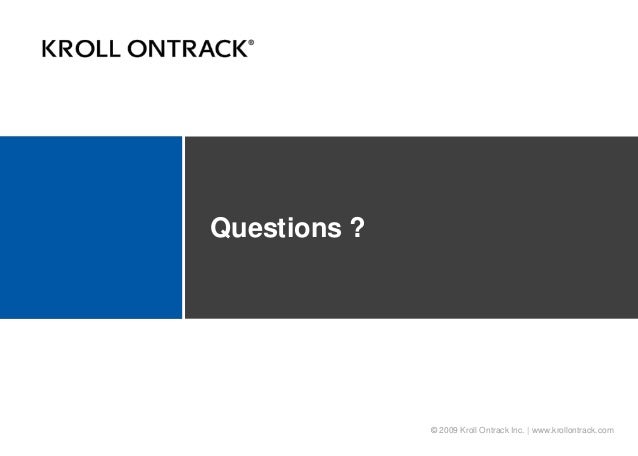 KROLL ONTRACK®

Questions ?

© 2009 Kroll Ontrack Inc. | www.krollontrack.com